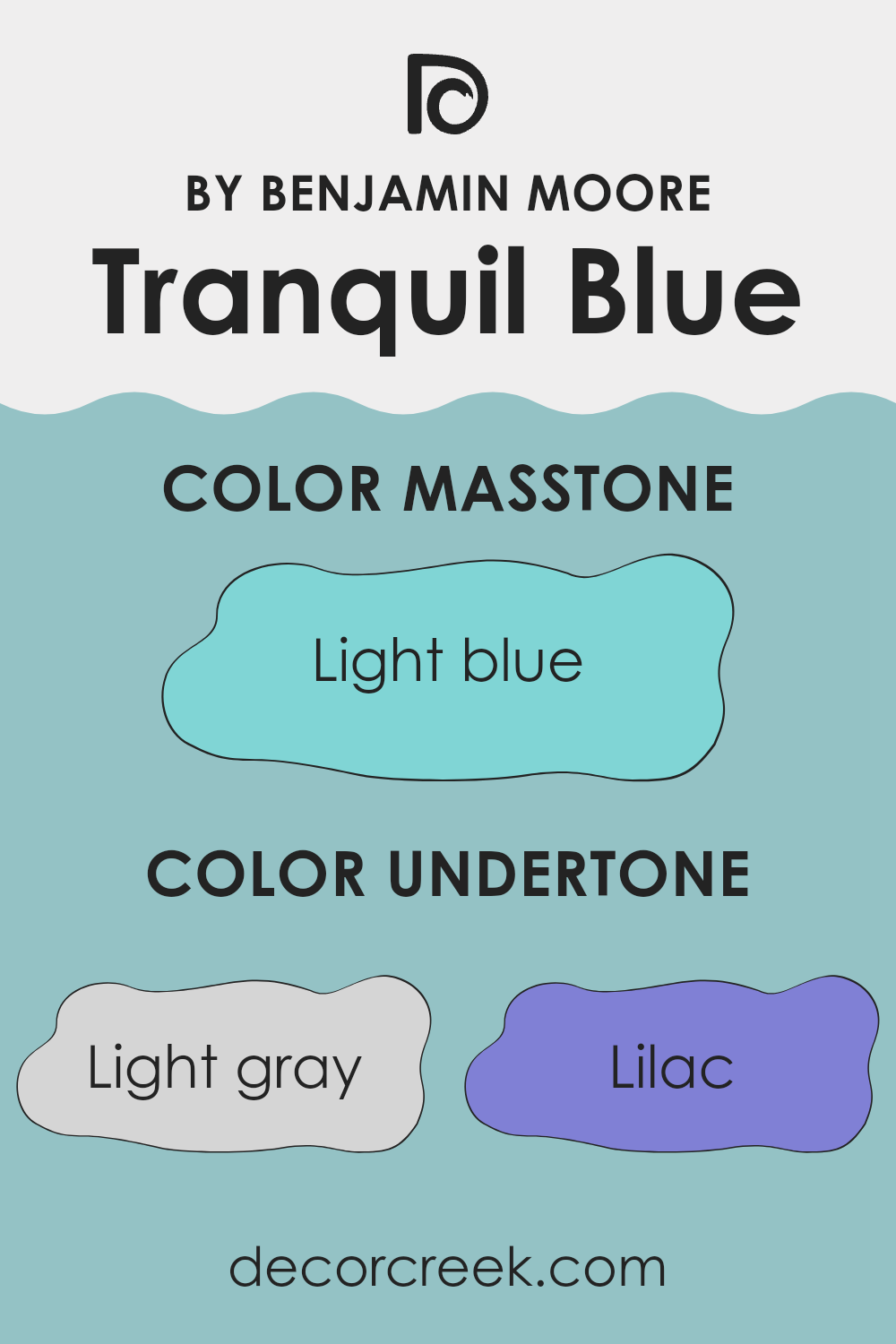 BY BENJAMIN MOORE
Tranquil Blue

COLOR MASSTONE

Light blue

COLOR UNDERTONE

Light gray

Lilac

decorcreek.com